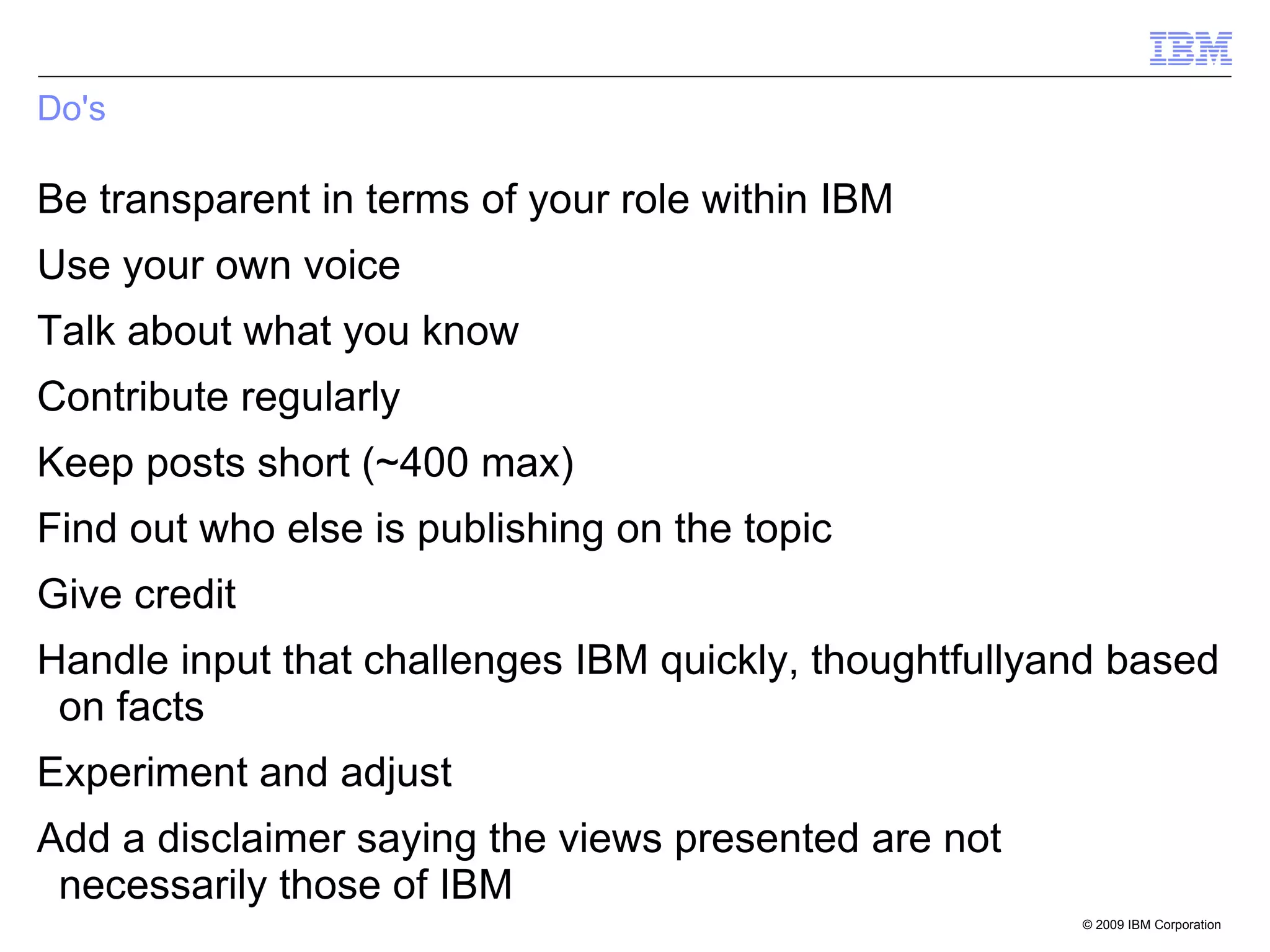 IBM

Do's

Be transparent in terms of your role within IBM

Use your own voice

Talk about what you know

Contribute regularly

Keep posts short (~400 max)

Find out who else is publishing on the topic

Give credit

Handle input that challenges IBM quickly, thoughtfullyand based on facts

Experiment and adjust

Add a disclaimer saying the views presented are not necessarily those of IBM

© 2009 IBM Corporation